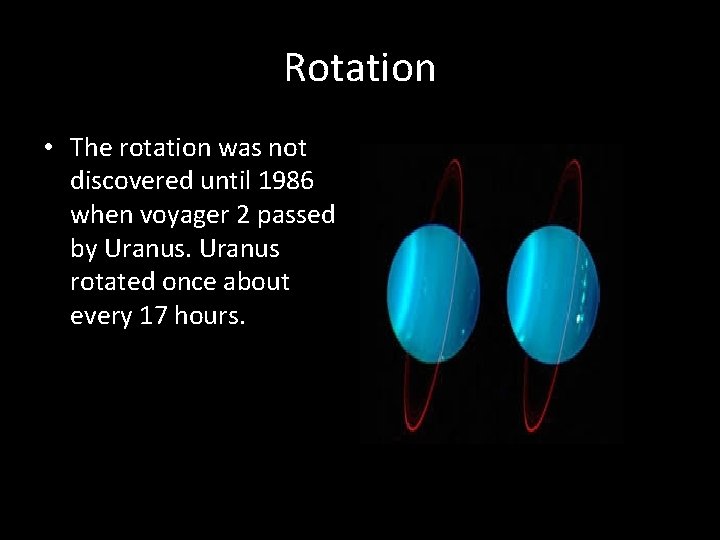 Rotation

• The rotation was not discovered until 1986 when voyager 2 passed by Uranus. Uranus rotated once about every 17 hours.